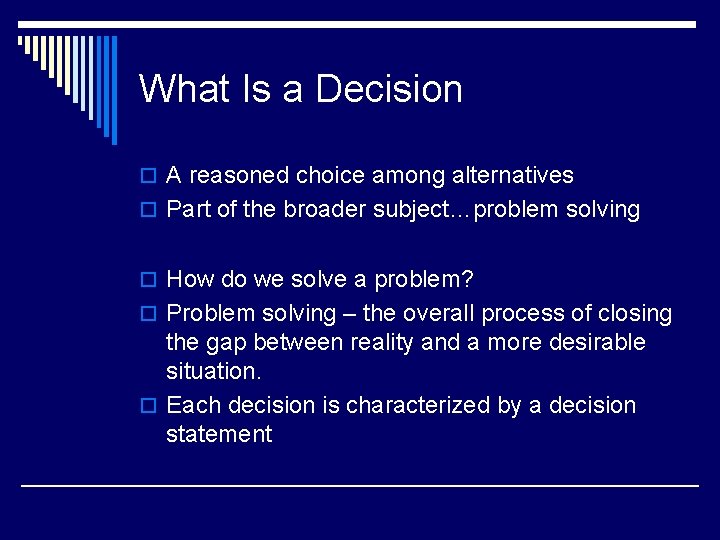 What Is a Decision

A reasoned choice among alternatives
Part of the broader subject…problem solving

How do we solve a problem?
Problem solving – the overall process of closing the gap between reality and a more desirable situation.
Each decision is characterized by a decision statement